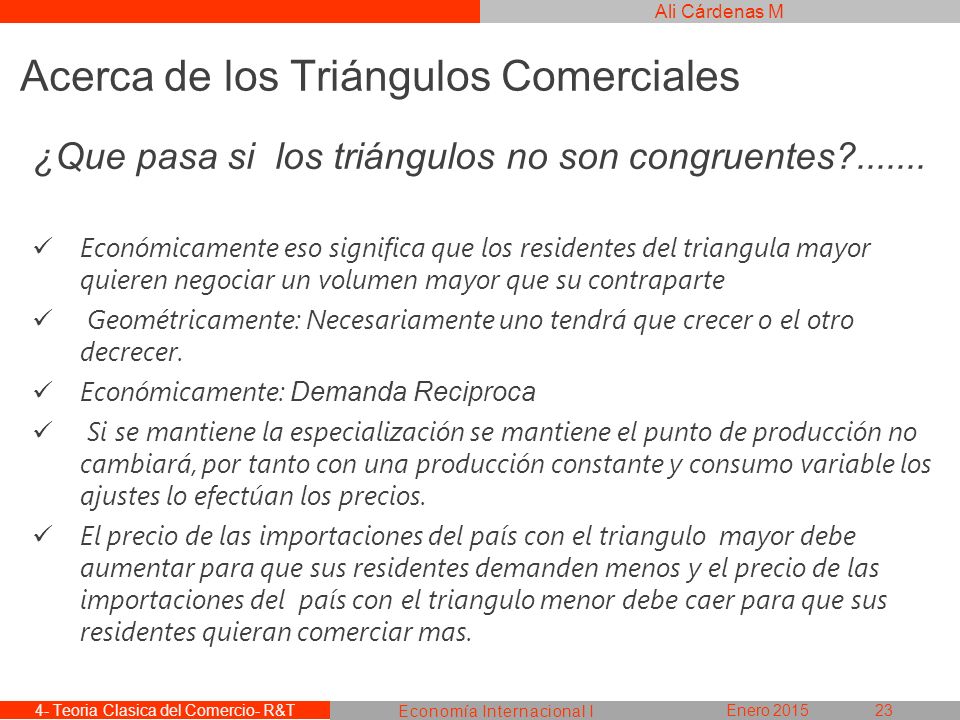 Ali Cárdenas M

Acerca de los Triángulos Comerciales

¿Que pasa si los triángulos no son congruentes?.......

✓ Económicamente eso significa que los residentes del triangula mayor quieren negociar un volumen mayor que su contraparte

✓ Geométricamente: Necesariamente uno tendrá que crecer o el otro decrecer.

✓ Económicamente: Demanda Reciproca

✓ Si se mantiene la especialización se mantiene el punto de producción no cambiará, por tanto con una producción constante y consumo variable los ajustes lo efectúan los precios.

✓ El precio de las importaciones del país con el triangulo mayor debe aumentar para que sus residentes demanden menos y el precio de las importaciones del país con el triangulo menor debe caer para que sus residentes quieran comerciar mas.

4- Teoria Clasica del Comercio- R&T Economía Internacional I Enero 2015 23